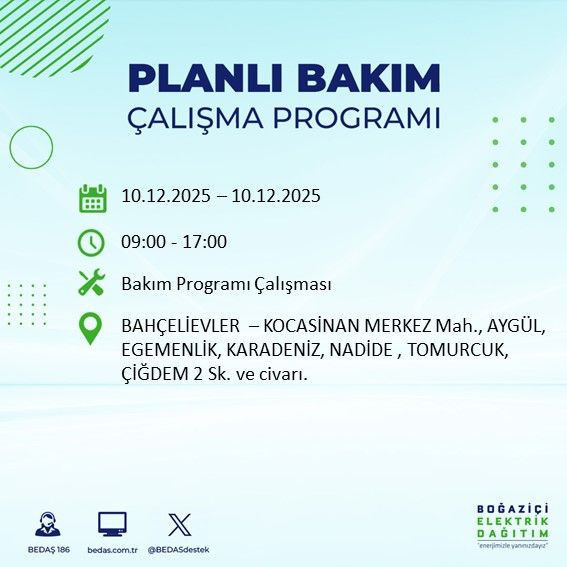 PLANLI BAKIM
ÇALIŞMA PROGRAMI

10.12.2025 – 10.12.2025

09:00 - 17:00

Bakım Programı Çalışması

BAHÇELİEVLER – KOCASİNAN MERKEZ Mah., AYGÜL, EGEMENLİK, KARADENİZ, NADİDE , TOMURCUK, ÇİĞDEM 2 Sk. ve civarı.

BEDAŞ 186 bedas.com.tr @BEDASdestek

BOĞAZİÇİ ELEKTRİK DAĞITIM
"enerjimizle yanınızdayız"